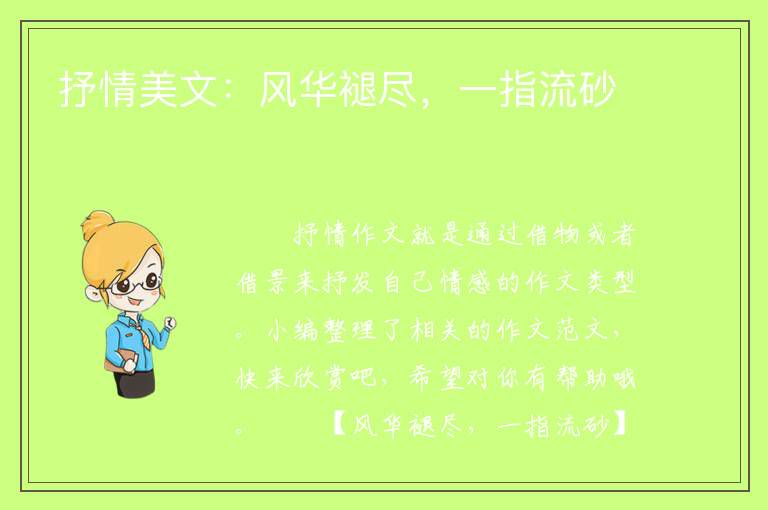 抒情美文：风华褪尽，一指流砂

抒情作文就是通过借物或者借景来抒发自己情感的作文类型。小编整理了相关的作文范文，快来欣赏吧，希望对你有帮助哦。　　【风华褪尽，一指流砂】